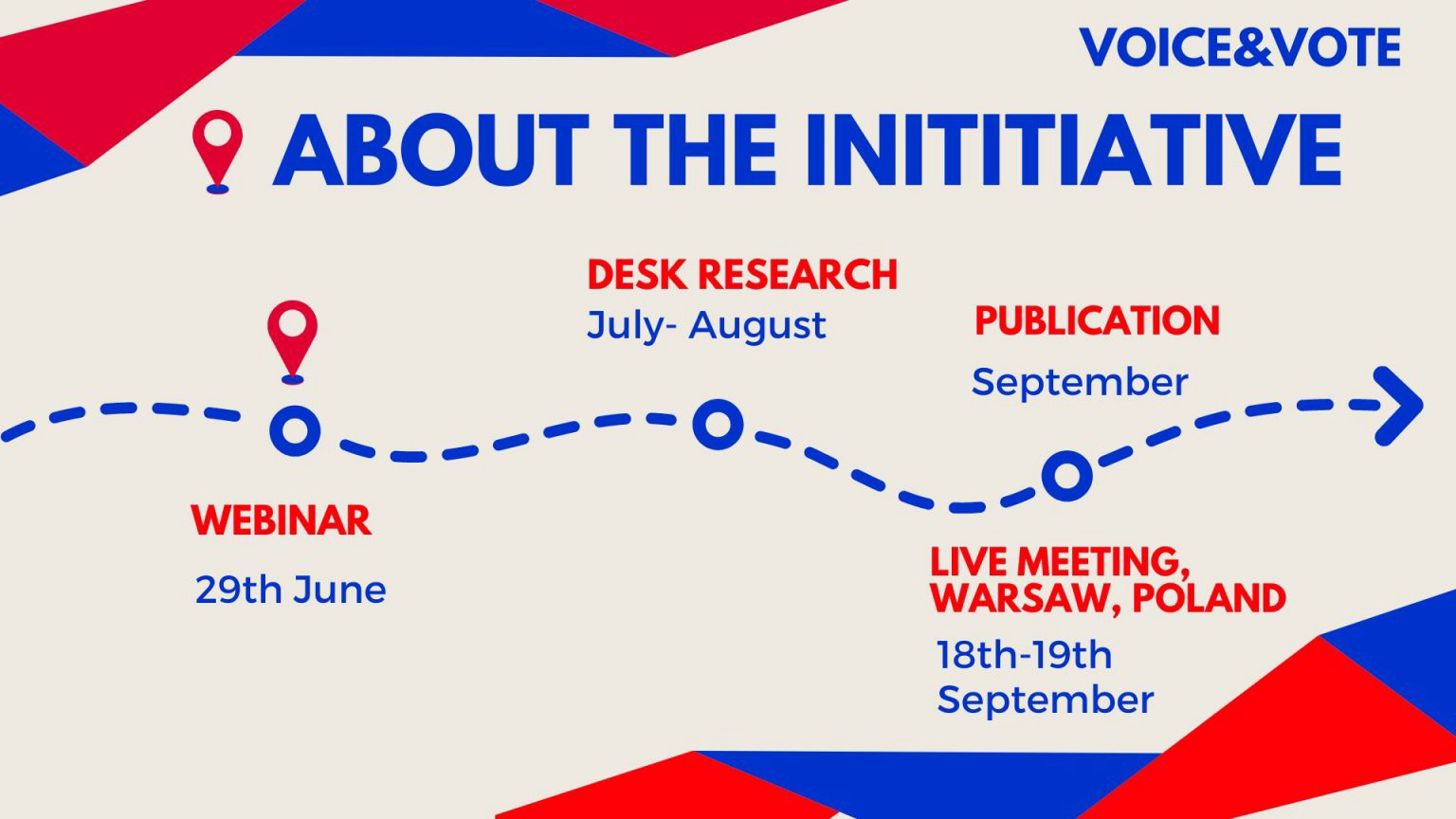 VOICE&VOTE

ABOUT THE INITITIATIVE

DESK RESEARCH
July- August

PUBLICATION
September

WEBINAR
29th June

LIVE MEETING, WARSAW, POLAND
18th-19th September